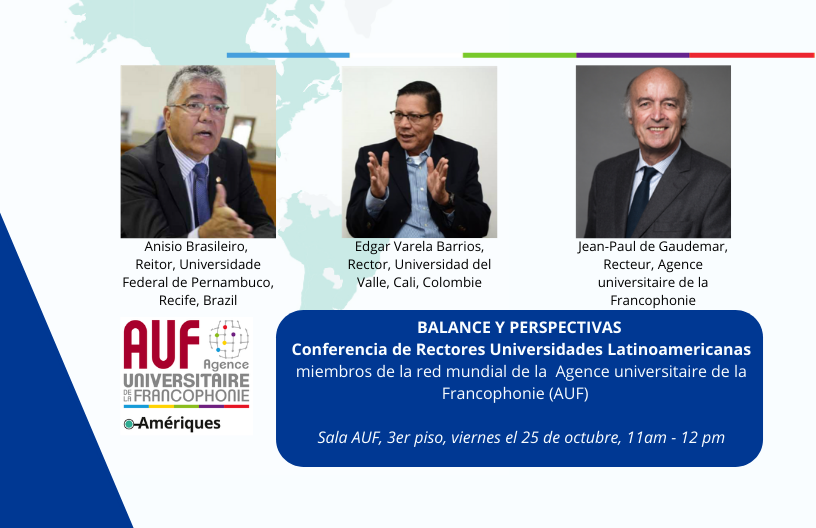 Anisio Brasileiro, Reitor, Universidade Federal de Pernambuco, Recife, Brazil

Edgar Varela Barrios, Rector, Universidad del Valle, Cali, Colombie

Jean-Paul de Gaudemar, Recteur, Agence universitaire de la Francophonie

AUF Agence UNIVERSITAIRE DE LA FRANCOPHONIE

Amériques

BALANCE Y PERSPECTIVAS
Conferencia de Rectores Universidades Latinoamericanas
miembros de la red mundial de la Agence universitaire de la Francophonie (AUF)

Sala AUF, 3er piso, viernes el 25 de octubre, 11am - 12 pm